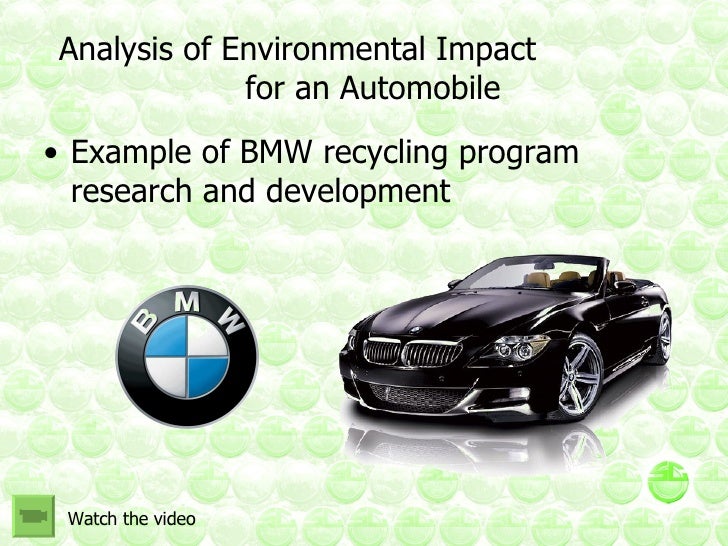 Analysis of Environmental Impact for an Automobile

• Example of BMW recycling program research and development

BMW

Watch the video